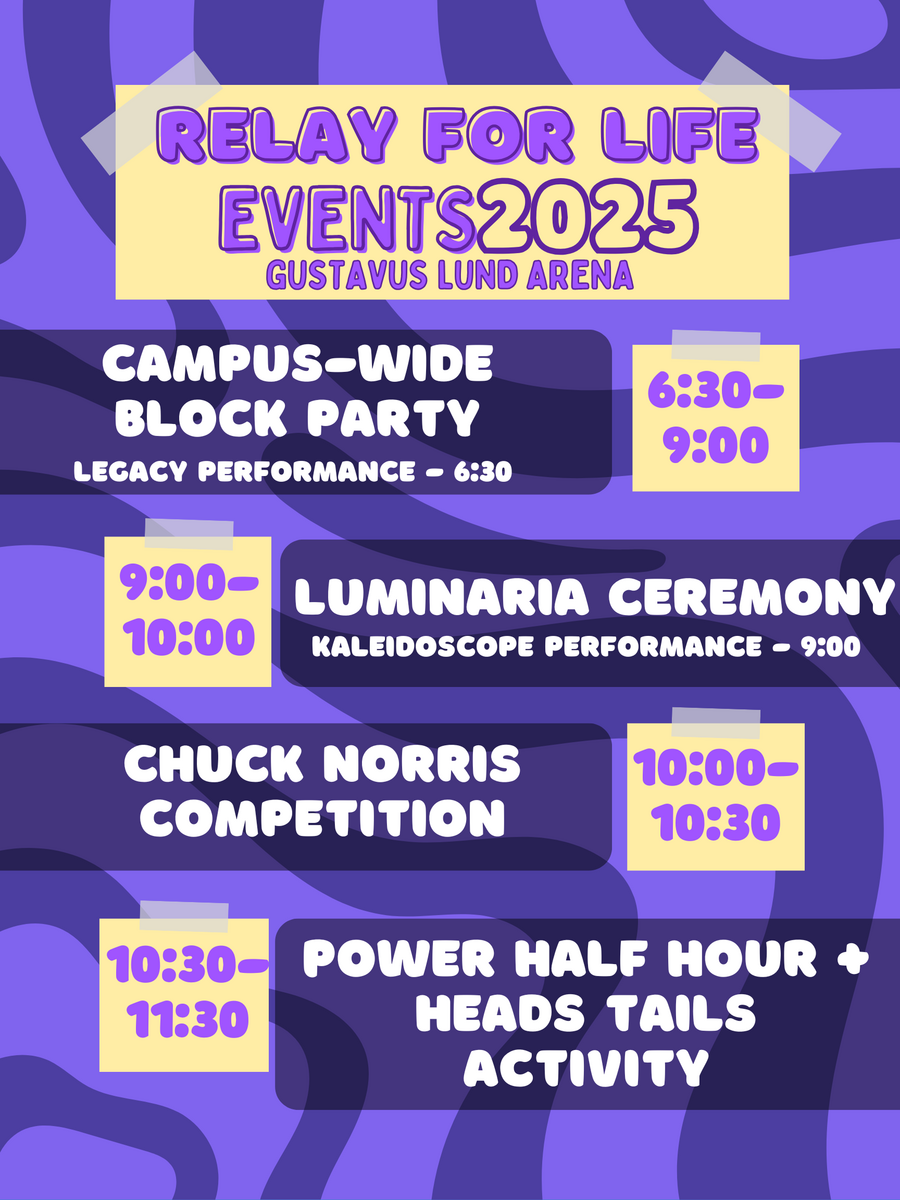 RELAY FOR LIFE
EVENTS2025
GUSTAVUS LUND ARENA

CAMPUS-WIDE BLOCK PARTY
LEGACY PERFORMANCE - 6:30

6:30-9:00

9:00-10:00

LUMINARIA CEREMONY
KALEIDOSCOPE PERFORMANCE - 9:00

CHUCK NORRIS COMPETITION

10:00-10:30

10:30-11:30

POWER HALF HOUR + HEADS TAILS ACTIVITY